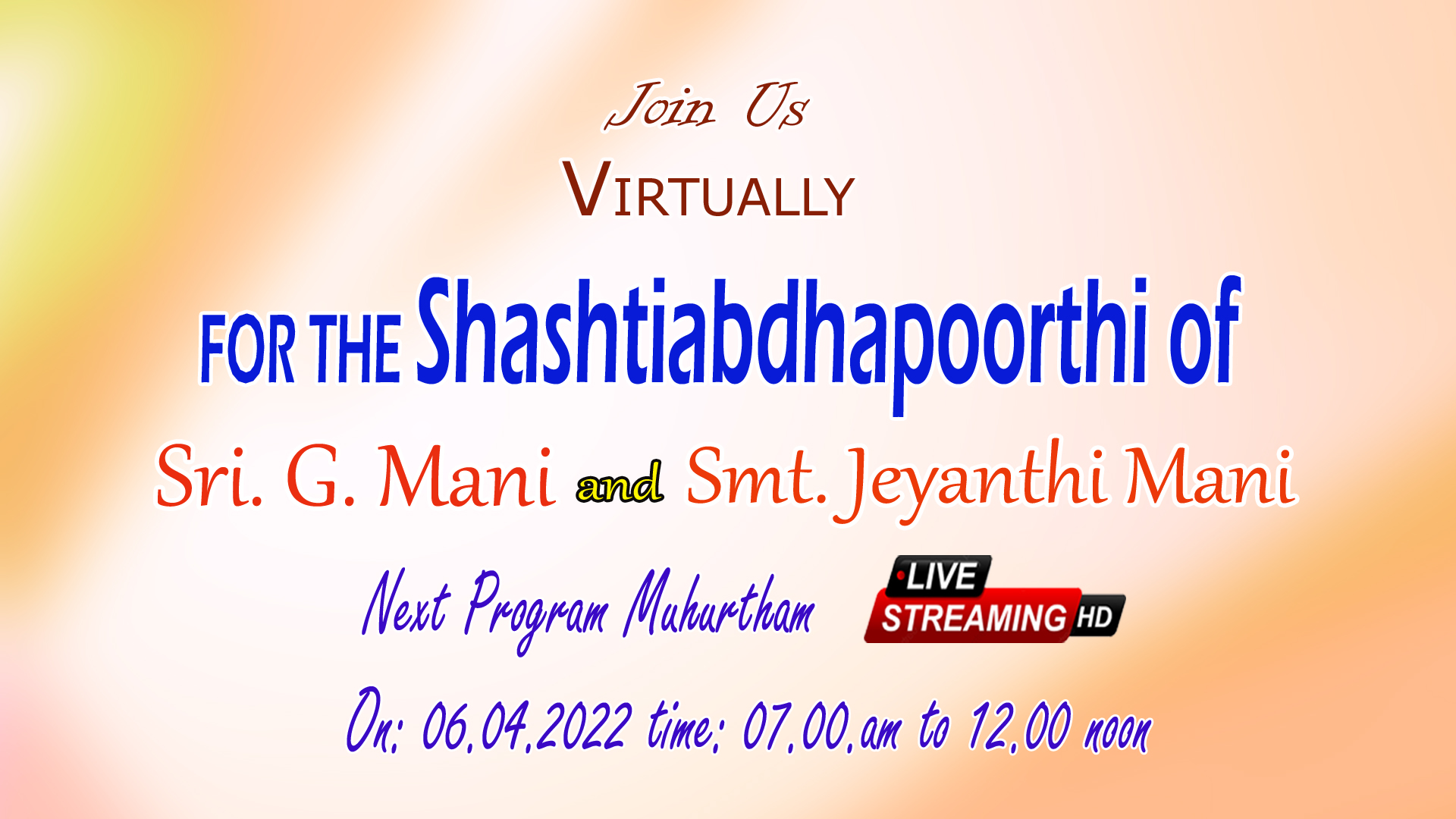 Join Us

VIRTUALLY

FOR THE Shashtiabdhapoorthi of

Sri. G. Mani and Smt. Jeyanthi Mani

Next Program Muhurtham

LIVE STREAMING HD

On: 06.04.2022 time: 07.00.am to 12.00 noon